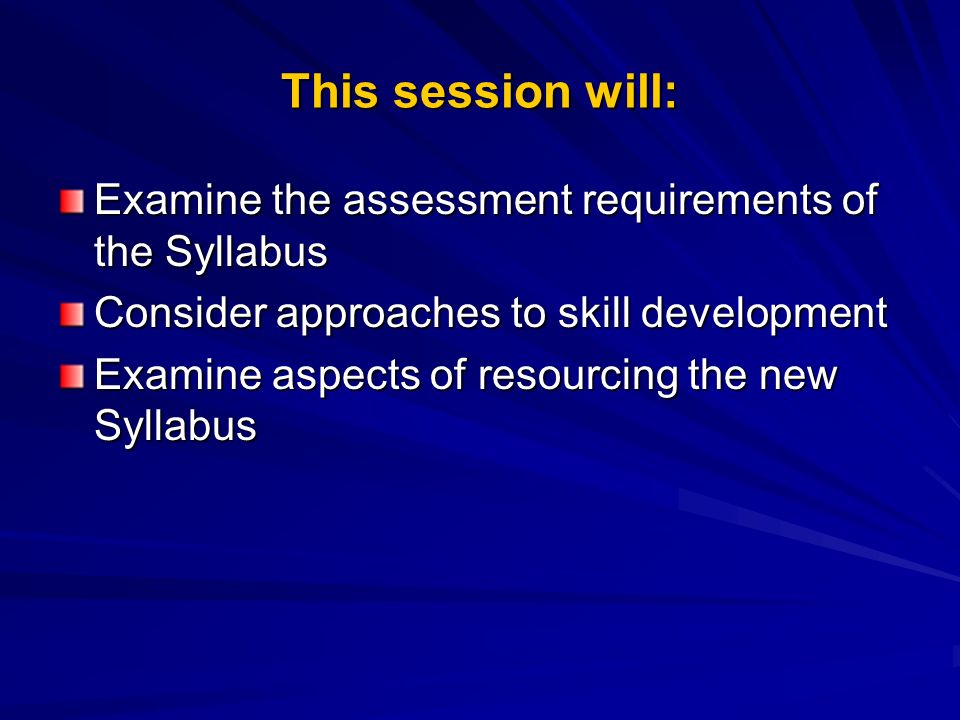 This session will:

- Examine the assessment requirements of the Syllabus
- Consider approaches to skill development
- Examine aspects of resourcing the new Syllabus